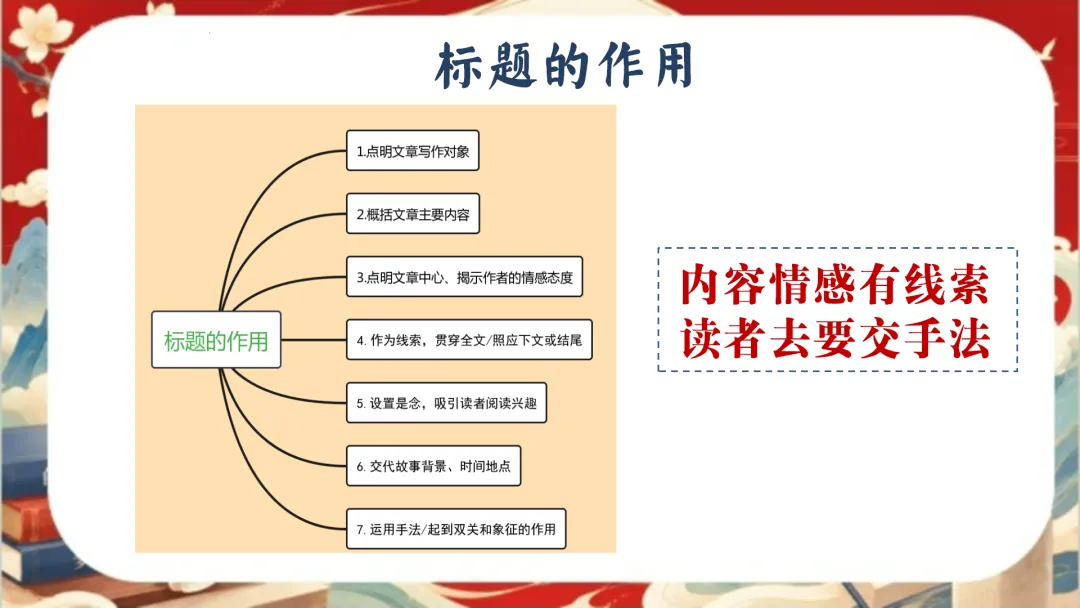 标题的作用

标题的作用

1.点明文章写作对象

2.概括文章主要内容

3.点明文章中心、揭示作者的情感态度

4. 作为线索，贯穿全文/照应下文或结尾

5. 设置是念，吸引读者阅读兴趣

6. 交代故事背景、时间地点

7. 运用手法/起到双关和象征的作用

内容情感有线索
读者去要交手法